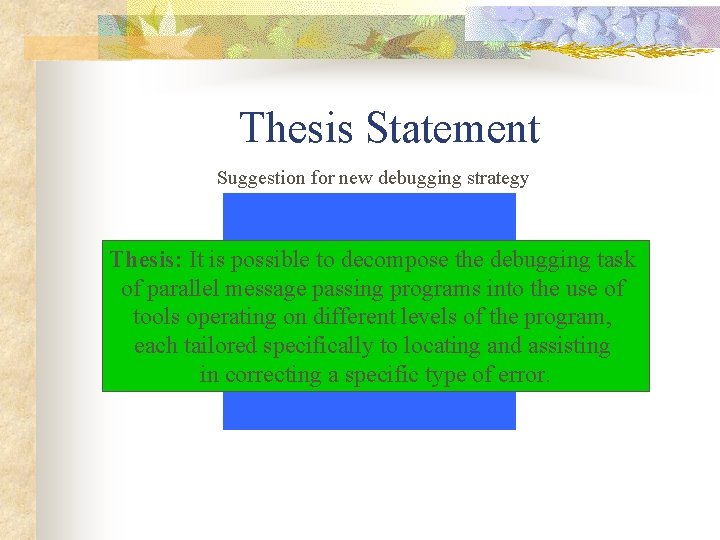 Thesis Statement

Suggestion for new debugging strategy

Thesis: It is possible to decompose the debugging task of parallel message passing programs into the use of tools operating on different levels of the program, each tailored specifically to locating and assisting in correcting a specific type of error.